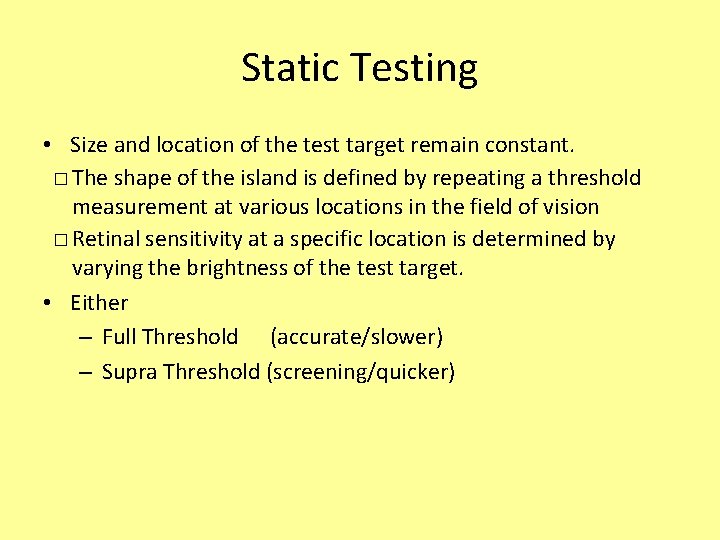 Static Testing

• Size and location of the test target remain constant.

□ The shape of the island is defined by repeating a threshold measurement at various locations in the field of vision

□ Retinal sensitivity at a specific location is determined by varying the brightness of the test target.

• Either

– Full Threshold (accurate/slower)

– Supra Threshold (screening/quicker)